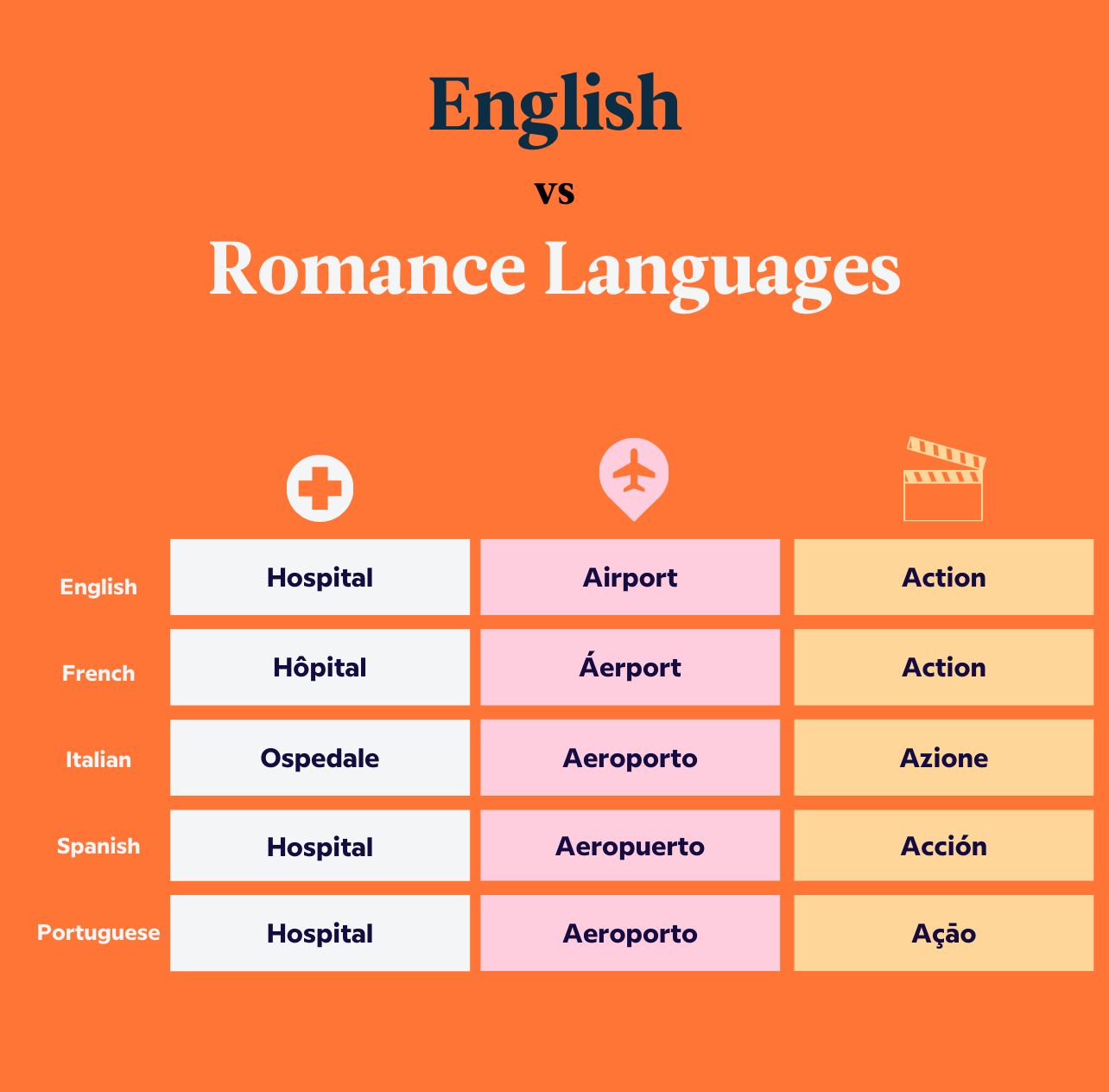 English
vs
Romance Languages

| | | | |
|---|---|---|---|
| English | Hospital | Airport | Action |
| French | Hôpital | Áerport | Action |
| Italian | Ospedale | Aeroporto | Azione |
| Spanish | Hospital | Aeropuerto | Acción |
| Portuguese | Hospital | Aeroporto | Ação |